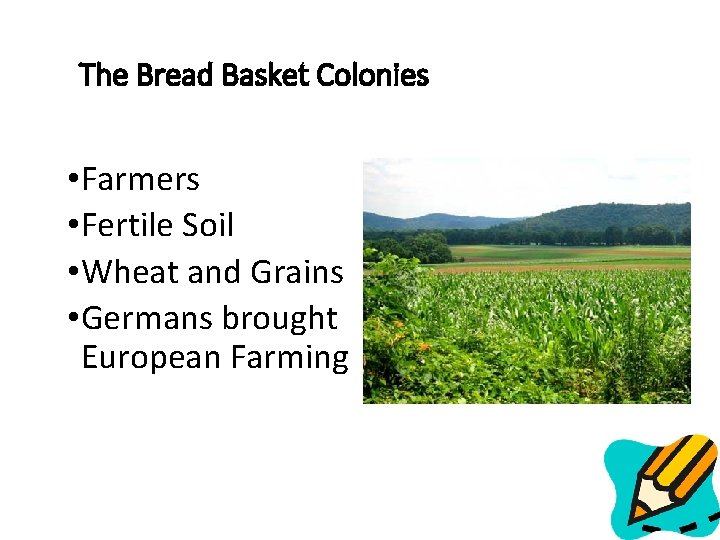 The Bread Basket Colonies

•Farmers
•Fertile Soil
•Wheat and Grains
•Germans brought European Farming